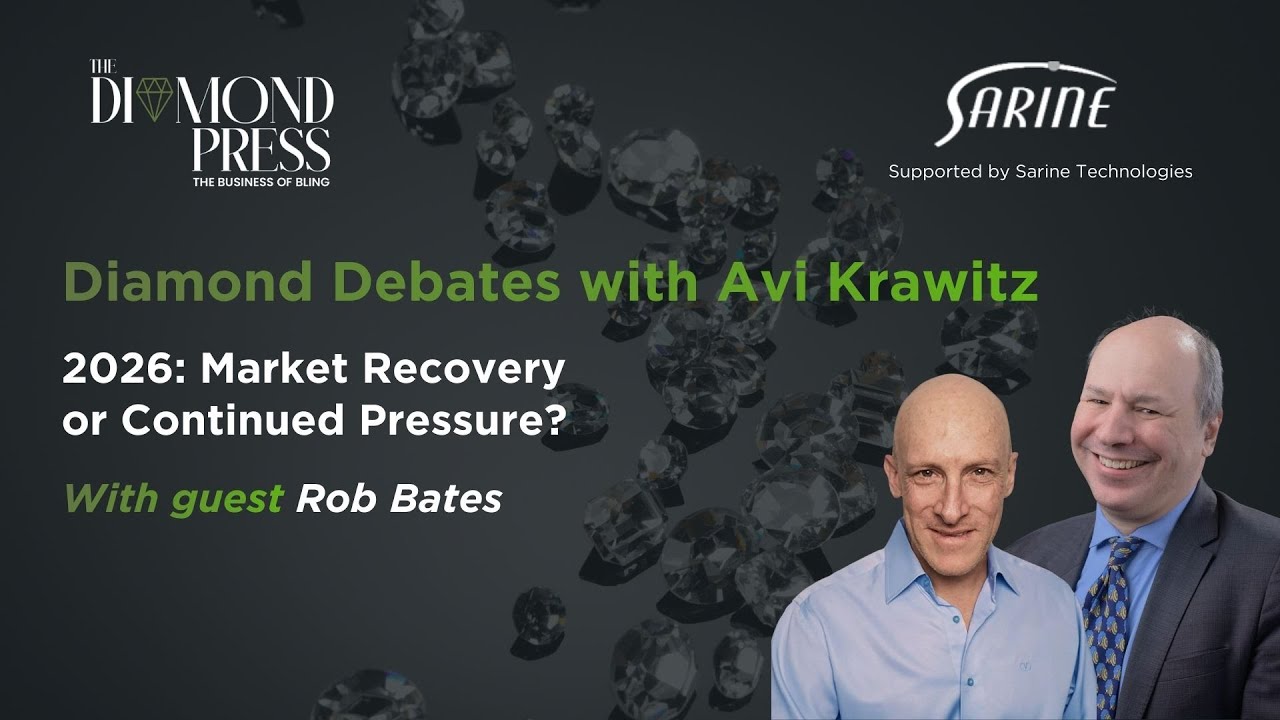 THE DIAMOND PRESS
THE BUSINESS OF BLING

SARINE
Supported by Sarine Technologies

Diamond Debates with Avi Krawitz

2026: Market Recovery or Continued Pressure?

With guest Rob Bates